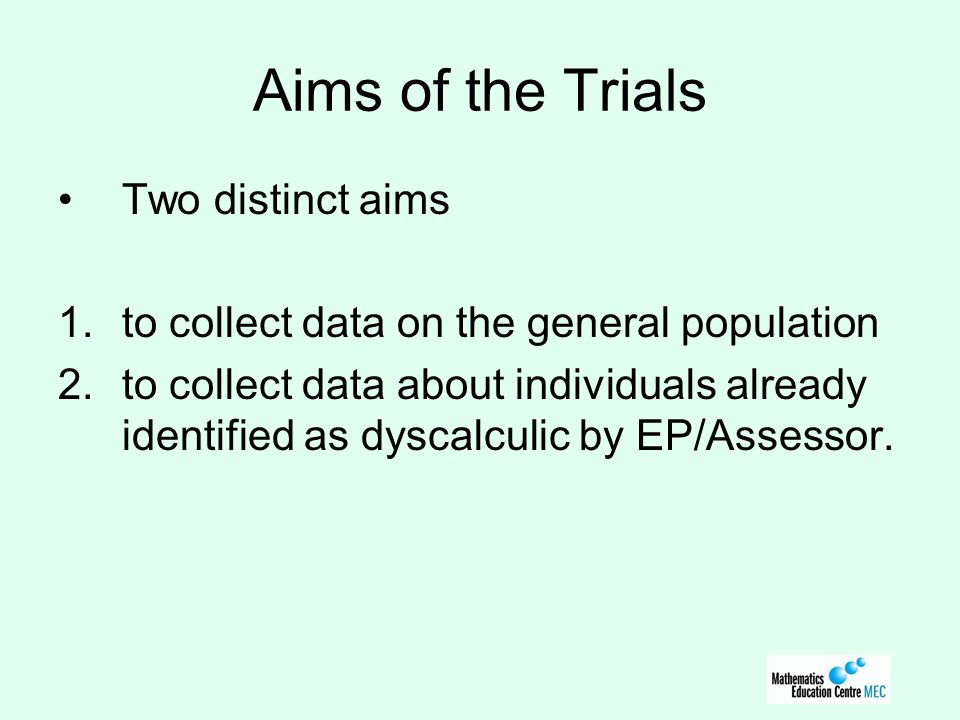 Aims of the Trials

• Two distinct aims

1. to collect data on the general population
2. to collect data about individuals already identified as dyscalculic by EP/Assessor.

Mathematics Education Centre MEC